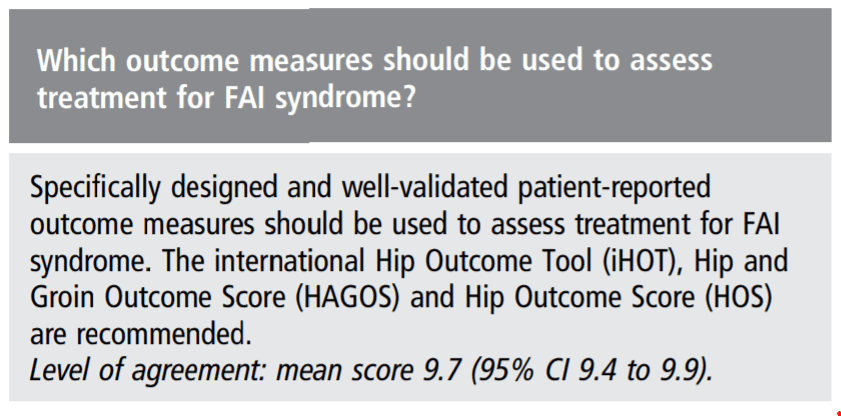 Which outcome measures should be used to assess treatment for FAI syndrome?

Specifically designed and well-validated patient-reported outcome measures should be used to assess treatment for FAI syndrome. The international Hip Outcome Tool (iHOT), Hip and Groin Outcome Score (HAGOS) and Hip Outcome Score (HOS) are recommended.
Level of agreement: mean score 9.7 (95% CI 9.4 to 9.9).